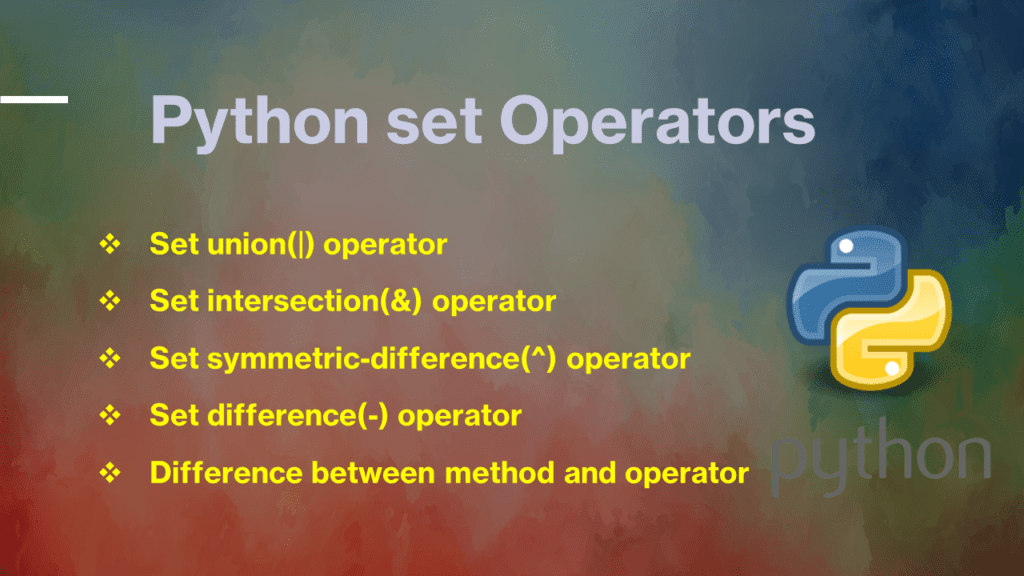 Python set Operators

❖ Set union(|) operator
❖ Set intersection(&) operator
❖ Set symmetric-difference(^) operator
❖ Set difference(-) operator
❖ Difference between method and operator

python